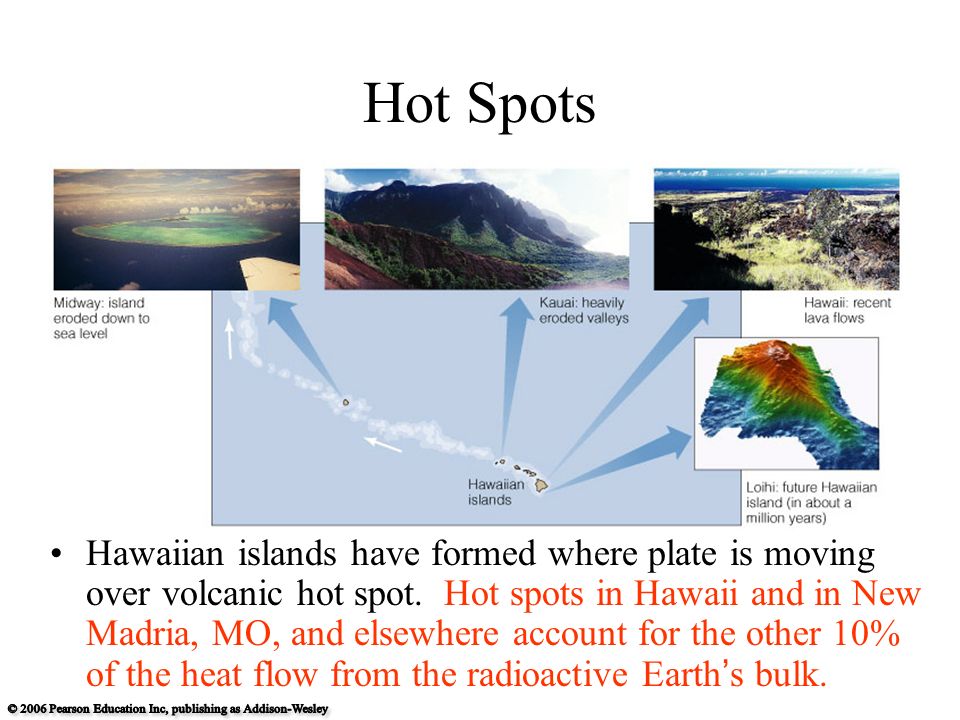 Hot Spots

Midway: island eroded down to sea level

Kauai: heavily eroded valleys

Hawaii: recent lava flows

Hawaiian islands

Loihi: future Hawaiian island (in about a million years)

• Hawaiian islands have formed where plate is moving over volcanic hot spot. Hot spots in Hawaii and in New Madria, MO, and elsewhere account for the other 10% of the heat flow from the radioactive Earth's bulk.

© 2006 Pearson Education Inc, publishing as Addison-Wesley